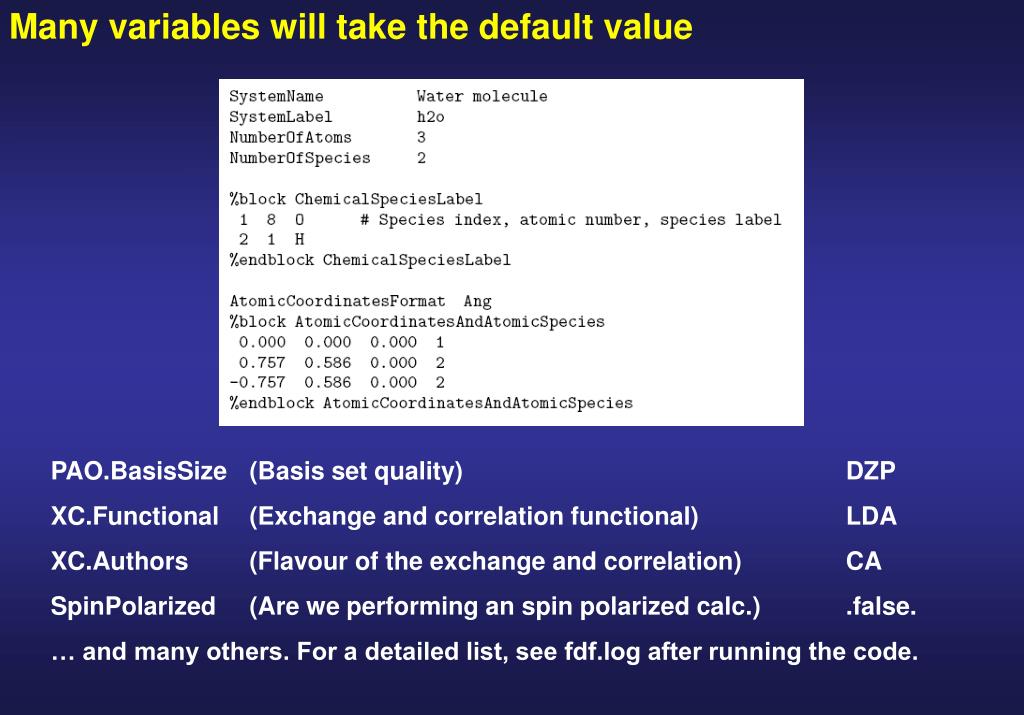 Many variables will take the default value

SystemName          Water molecule
SystemLabel         h2o
NumberOfAtoms       3
NumberOfSpecies     2

%block ChemicalSpeciesLabel
 1  8  O      # Species index, atomic number, species label
 2  1  H
%endblock ChemicalSpeciesLabel

AtomicCoordinatesFormat  Ang
%block AtomicCoordinatesAndAtomicSpecies
 0.000  0.000  0.000  1
 0.757  0.586  0.000  2
-0.757  0.586  0.000  2
%endblock AtomicCoordinatesAndAtomicSpecies

| | | |
|---|---|---|
| PAO.BasisSize | (Basis set quality) | DZP |
| XC.Functional | (Exchange and correlation functional) | LDA |
| XC.Authors | (Flavour of the exchange and correlation) | CA |
| SpinPolarized | (Are we performing an spin polarized calc.) | .false. |

… and many others. For a detailed list, see fdf.log after running the code.